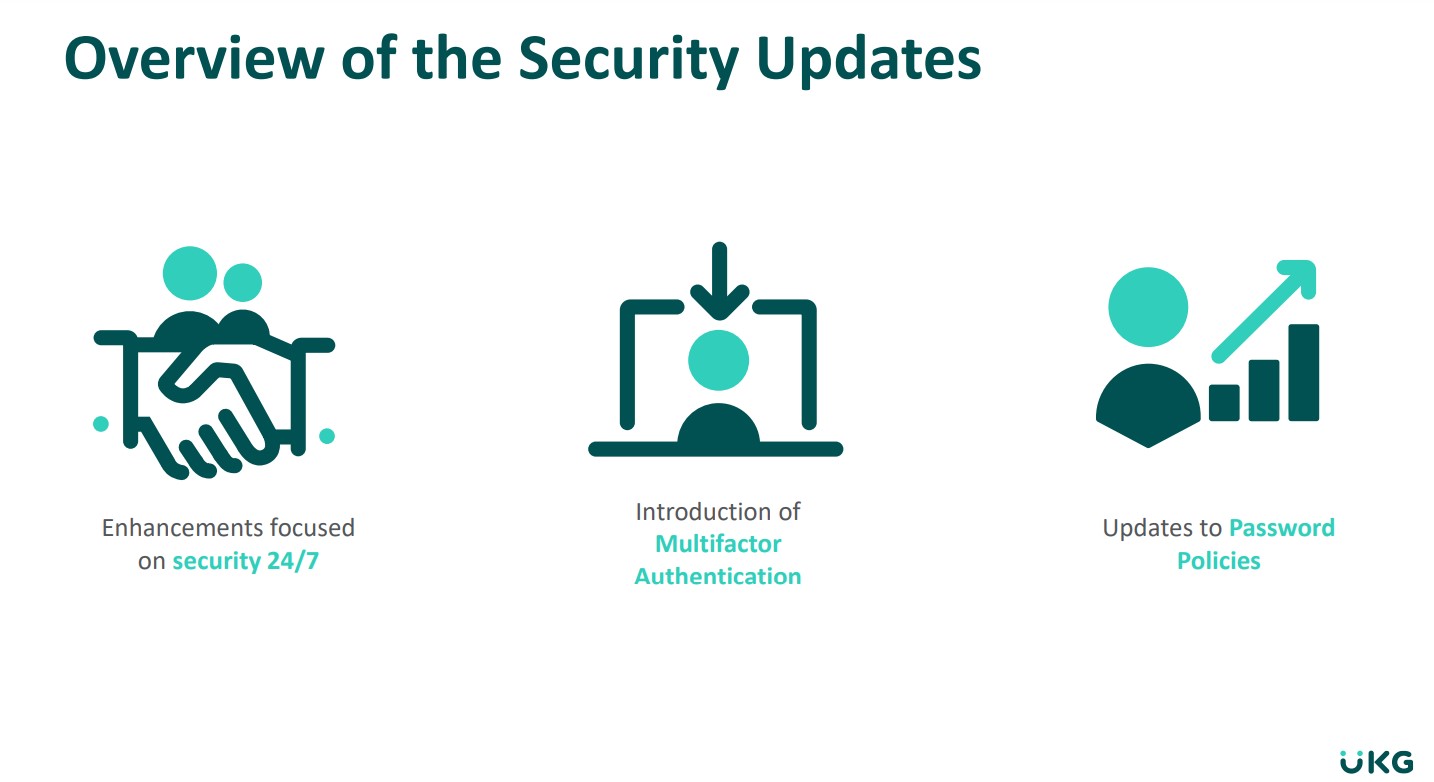 Overview of the Security Updates

Enhancements focused on security 24/7

Introduction of Multifactor Authentication

Updates to Password Policies

UKG